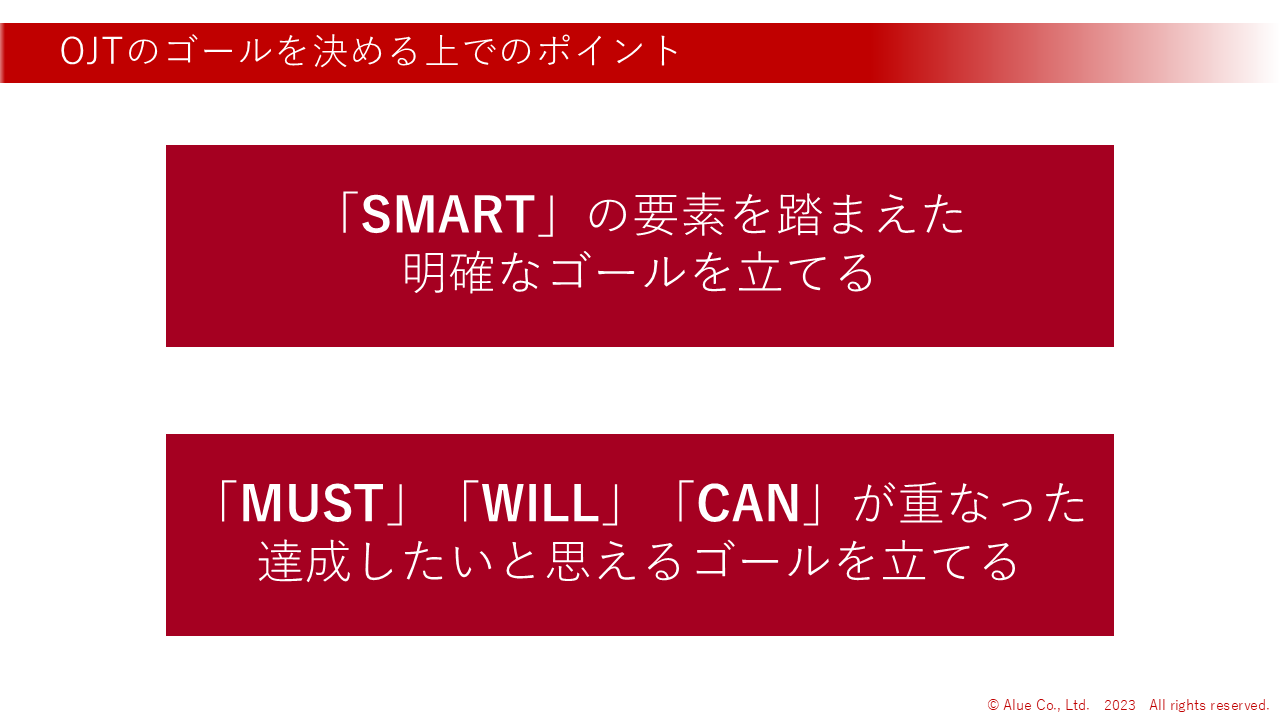 OJTのゴールを決める上でのポイント

「SMART」の要素を踏まえた明確なゴールを立てる

「MUST」「WILL」「CAN」が重なった達成したいと思えるゴールを立てる

© Alue Co., Ltd. 2023 All rights reserved.